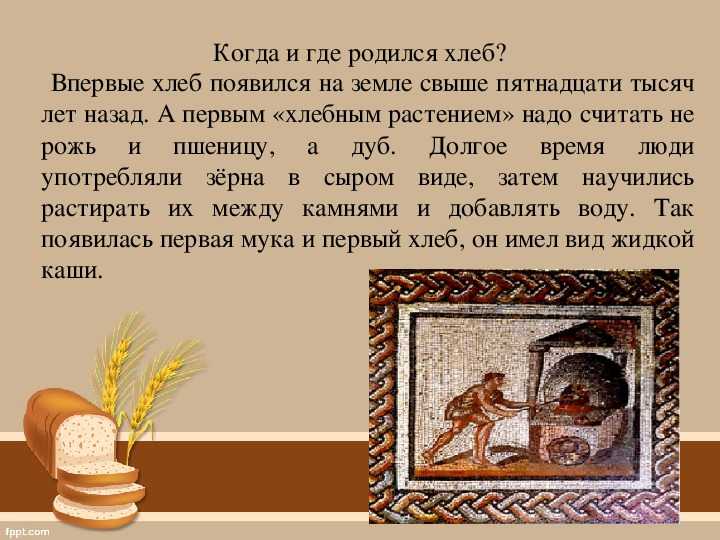 Когда и где родился хлеб?

Впервые хлеб появился на земле свыше пятнадцати тысяч лет назад. А первым «хлебным растением» надо считать не рожь и пшеницу, а дуб. Долгое время люди употребляли зёрна в сыром виде, затем научились растирать их между камнями и добавлять воду. Так появилась первая мука и первый хлеб, он имел вид жидкой каши.

fppt.com